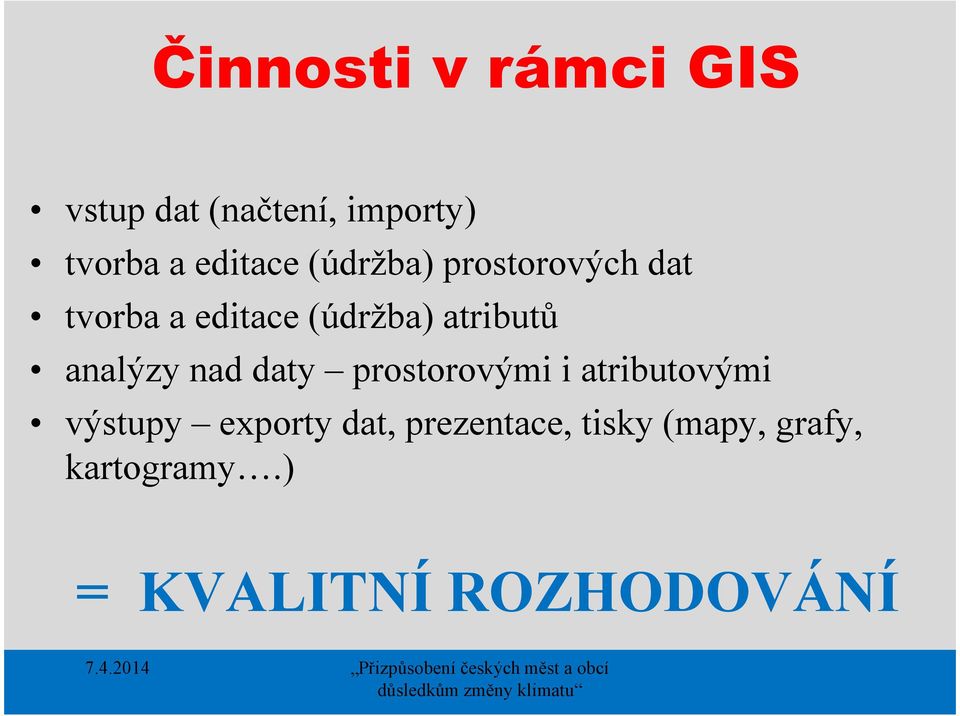 Činnosti v rámci GIS

• vstup dat (načtení, importy)
• tvorba a editace (údržba) prostorových dat
• tvorba a editace (údržba) atributů
• analýzy nad daty – prostorovými i atributovými
• výstupy – exporty dat, prezentace, tisky (mapy, grafy, kartogramy….)

= KVALITNÍ ROZHODOVÁNÍ

7.4.2014

„Přizpůsobení českých měst a obcí důsledkům změny klimatu“